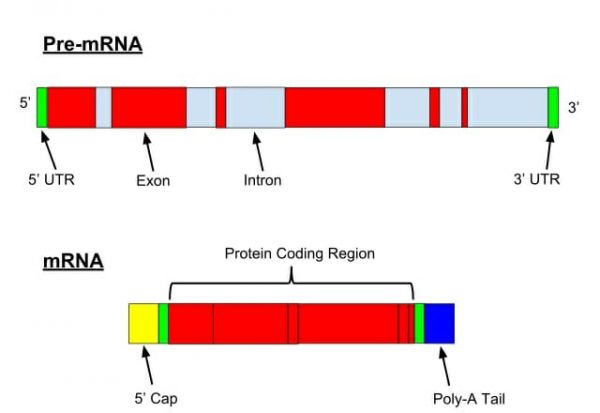 Pre-mRNA

5'

3'

5' UTR

Exon

Intron

3' UTR

mRNA

Protein Coding Region

5' Cap

Poly-A Tail